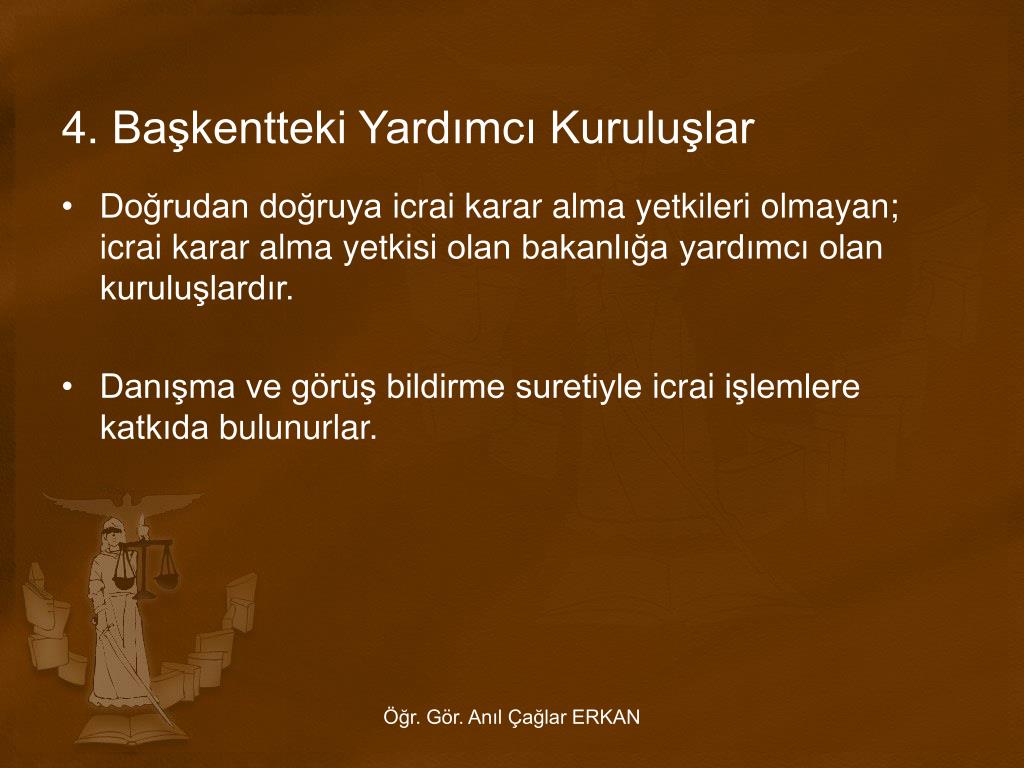 4. Başkentteki Yardımcı Kuruluşlar

• Doğrudan doğruya icrai karar alma yetkileri olmayan; icrai karar alma yetkisi olan bakanlığa yardımcı olan kuruluşlardır.

• Danışma ve görüş bildirme suretiyle icrai işlemlere katkıda bulunurlar.

Öğr. Gör. Anıl Çağlar ERKAN